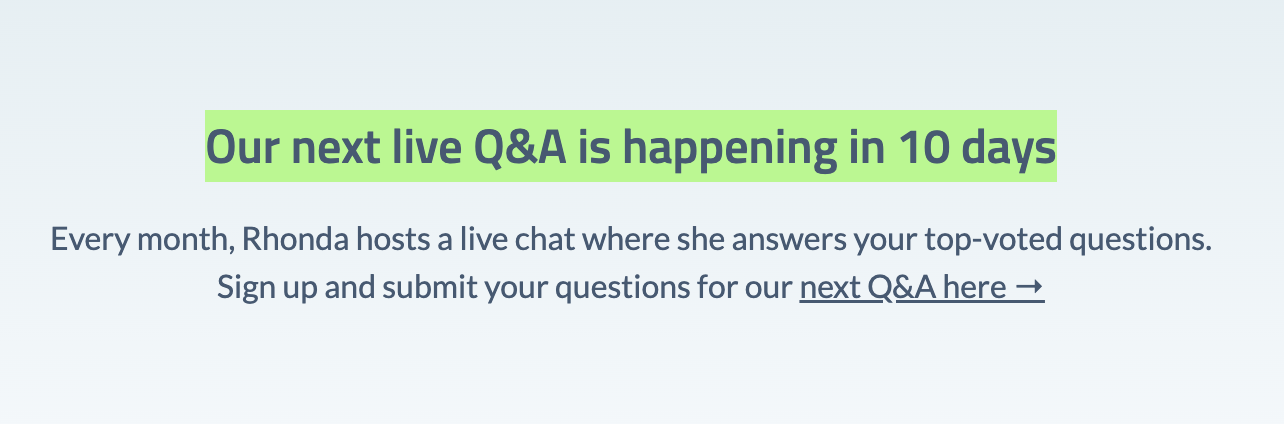 Our next live Q&A is happening in 10 days

Every month, Rhonda hosts a live chat where she answers your top-voted questions. Sign up and submit your questions for our next Q&A here →